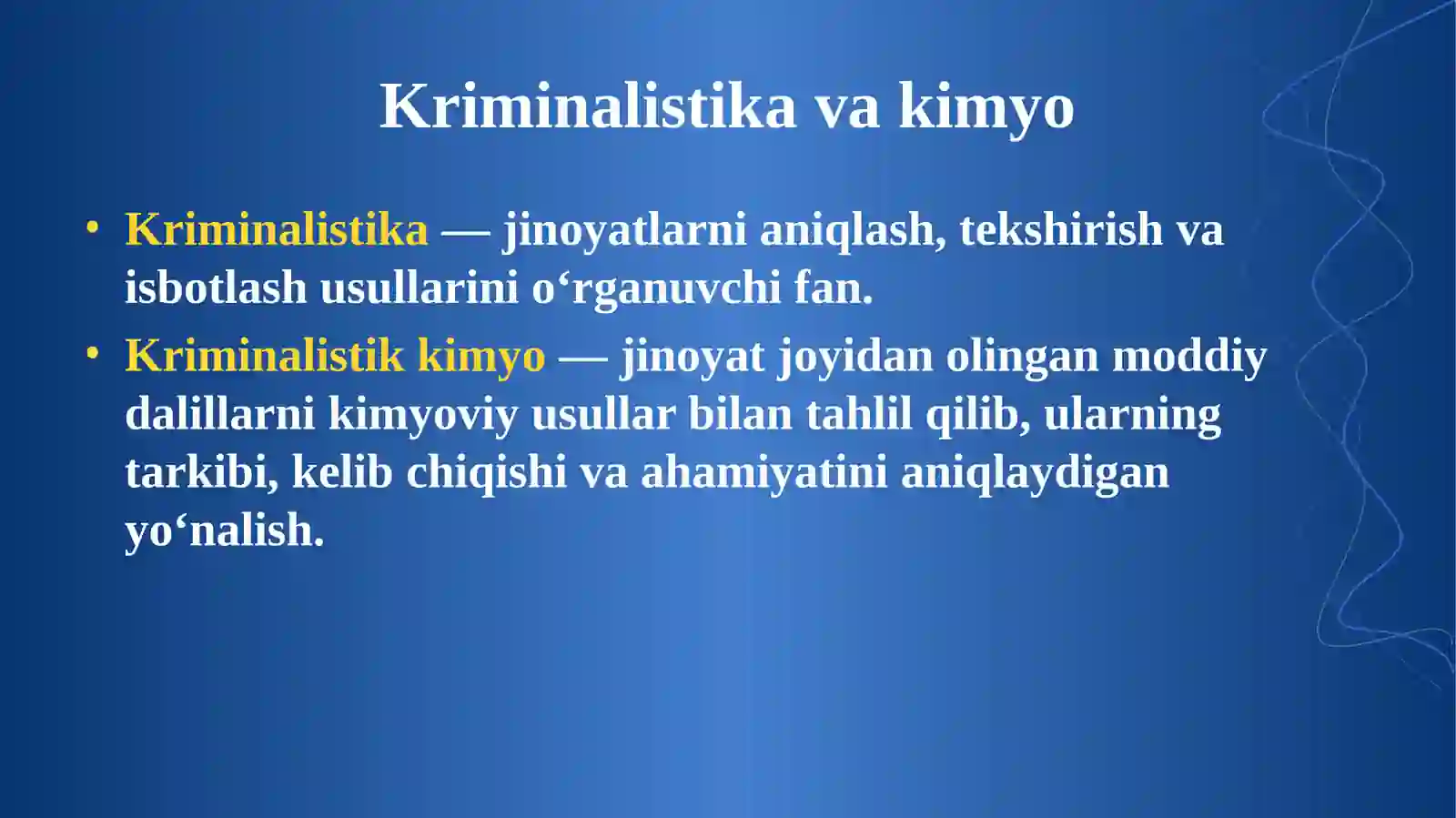 Kriminalistika va kimyo

• Kriminalistika — jinoyatlarni aniqlash, tekshirish va isbotlash usullarini o‘rganuvchi fan.
• Kriminalistik kimyo — jinoyat joyidan olingan moddiy dalillarni kimyoviy usullar bilan tahlil qilib, ularning tarkibi, kelib chiqishi va ahamiyatini aniqlaydigan yo‘nalish.